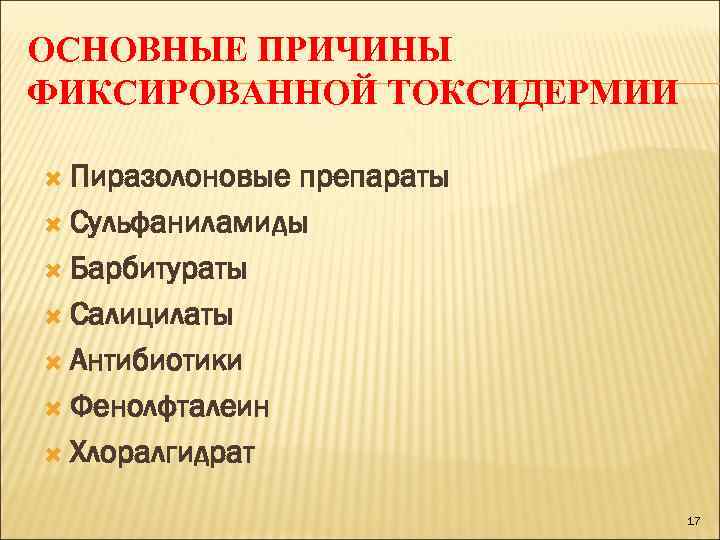 ОСНОВНЫЕ ПРИЧИНЫ ФИКСИРОВАННОЙ ТОКСИДЕРМИИ

Пиразолоновые препараты
Сульфаниламиды
Барбитураты
Салицилаты
Антибиотики
Фенолфталеин
Хлоралгидрат

17